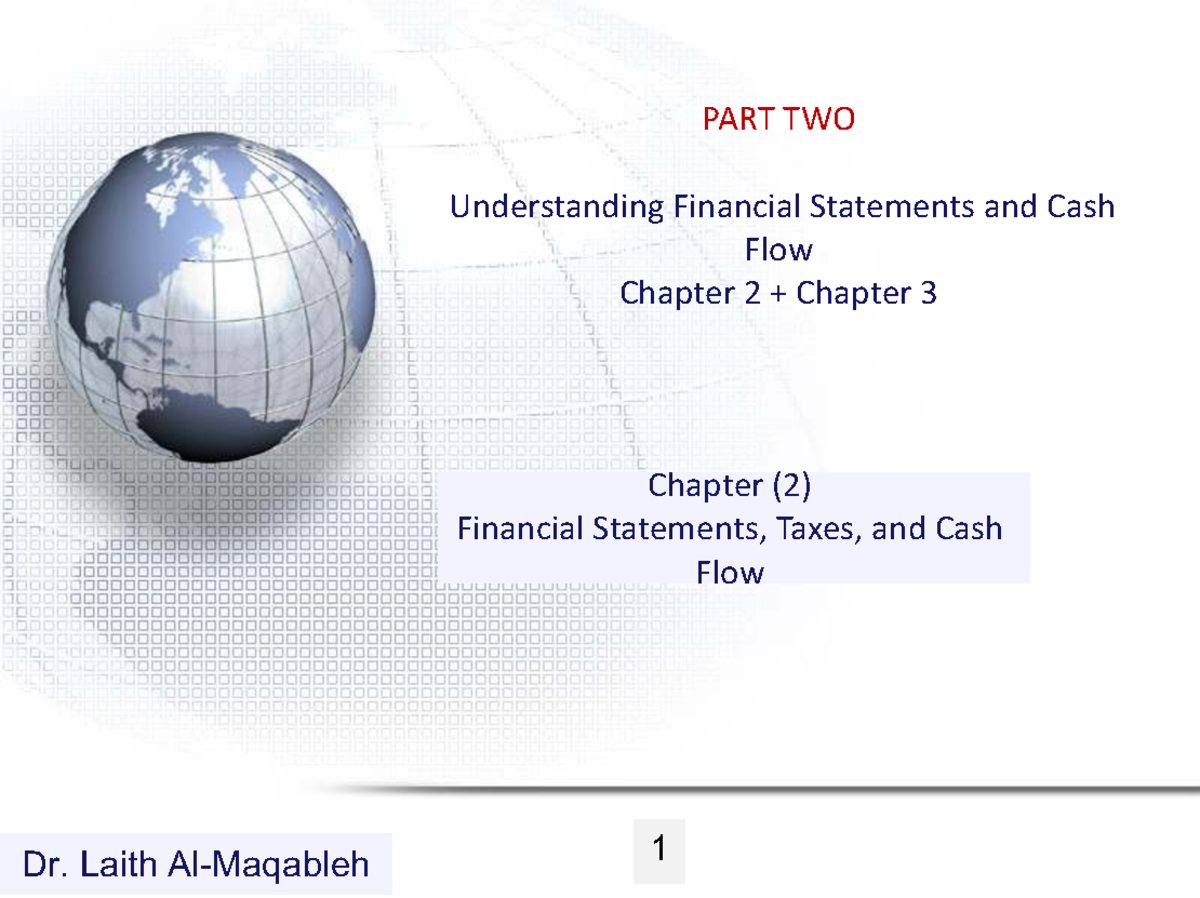 PART TWO

Understanding Financial Statements and Cash Flow
Chapter 2 + Chapter 3

Chapter (2)
Financial Statements, Taxes, and Cash Flow

Dr. Laith Al-Maqableh

1